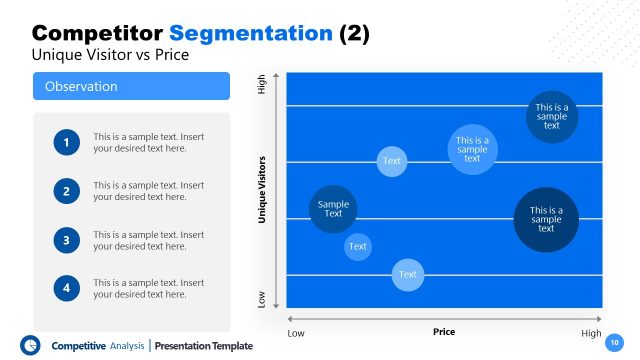 Competitor Segmentation (2)

Unique Visitor vs Price

Observation

1 This is a sample text. Insert your desired text here.

2 This is a sample text. Insert your desired text here.

3 This is a sample text. Insert your desired text here.

4 This is a sample text. Insert your desired text here.

High

Unique Visitors

Low

This is a sample text

This is a sample text

Text

Sample Text

This is a sample text

Text

Text

Low

Price

High

Competitive Analysis | Presentation Template

10